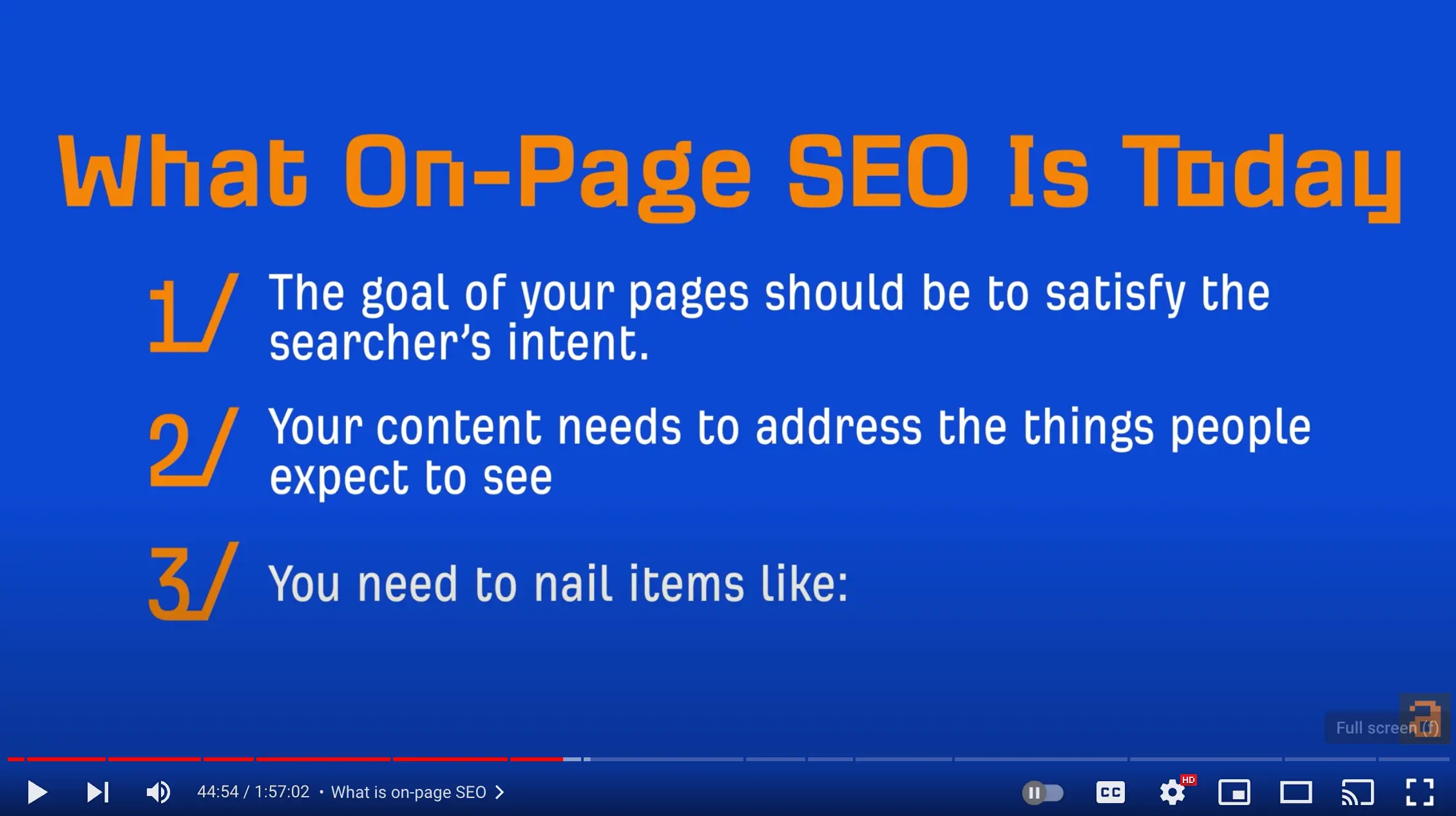 What On-Page SEO Is Today

1/ The goal of your pages should be to satisfy the searcher's intent.

2/ Your content needs to address the things people expect to see

3/ You need to nail items like:

Full screen (f)

44:54 / 1:57:02 • What is on-page SEO

CC

HD